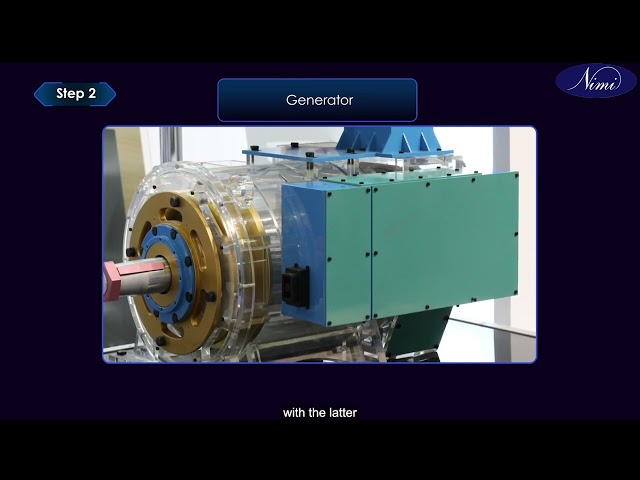 Step 2

Generator

Nimi

with the latter